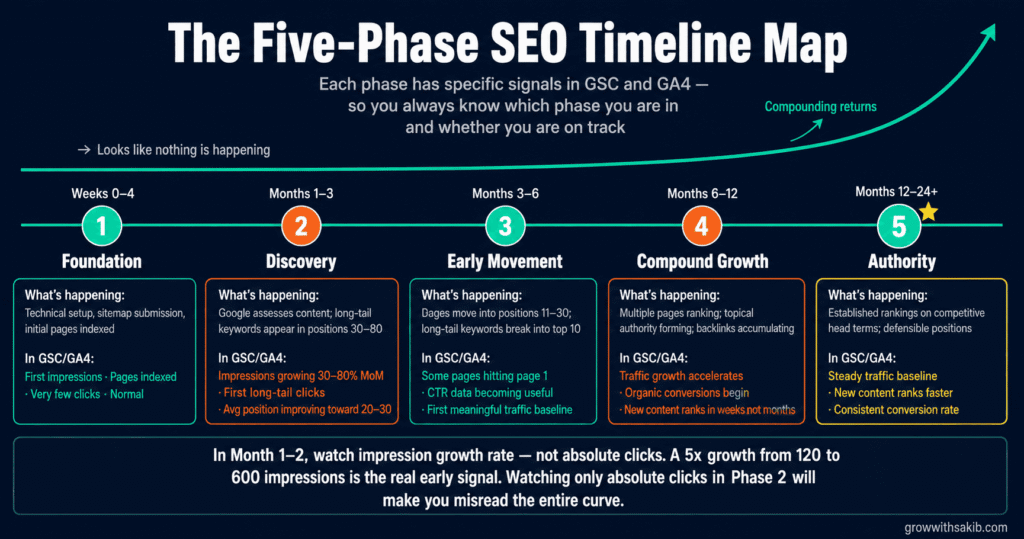 The Five-Phase SEO Timeline Map

Each phase has specific signals in GSC and GA4 — so you always know which phase you are in and whether you are on track

Compounding returns

→ Looks like nothing is happening

Weeks 0–4
1
Foundation
What's happening:
Technical setup, sitemap submission, initial pages indexed
In GSC/GA4:
First impressions · Pages indexed · Very few clicks · Normal

Months 1–3
2
Discovery
What's happening:
Google assesses content; long-tail keywords appear in positions 30–80
In GSC/GA4:
Impressions growing 30–80% MoM
· First long-tail clicks
· Avg position improving toward 20–30

Months 3–6
3
Early Movement
What's happening:
Dages move into positions 11–30; long-tail keywords break into top 10
In GSC/GA4:
Some pages hitting page 1
· CTR data becoming useful
· First meaningful traffic baseline

Months 6–12
4
Compound Growth
What's happening:
Multiple pages ranking; topical authority forming; backlinks accumulating
In GSC/GA4:
Traffic growth accelerates
· Organic conversions begin
· New content ranks in weeks not months

Months 12–24+
5
Authority
What's happening:
Established rankings on competitive head terms; defensible positions
In GSC/GA4:
Steady traffic baseline
· New content ranks faster
· Consistent conversion rate

In Month 1–2, watch impression growth rate — not absolute clicks. A 5x growth from 120 to 600 impressions is the real early signal. Watching only absolute clicks in Phase 2 will make you misread the entire curve.

growwithsakib.com